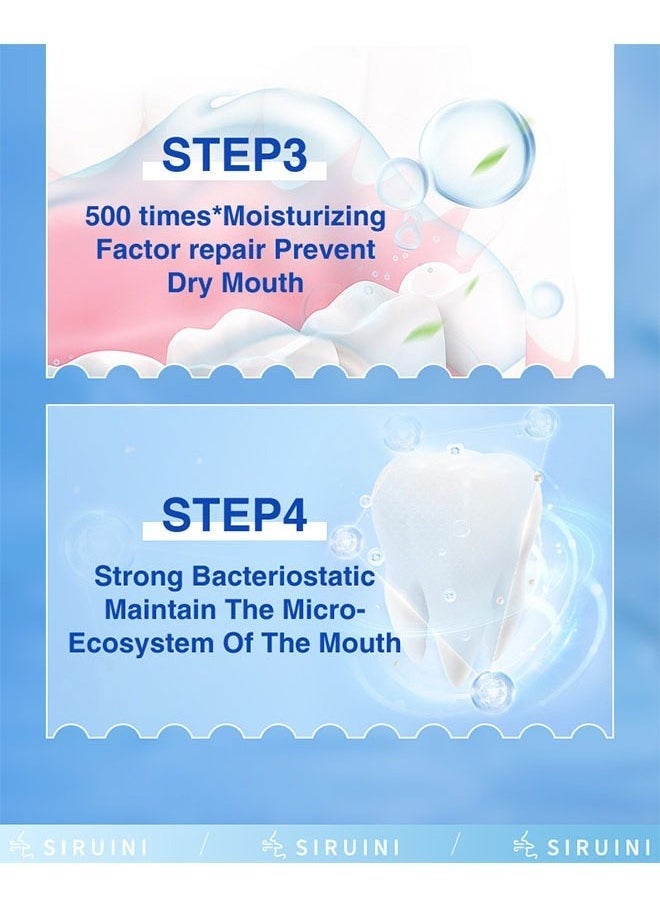 STEP3

500 times*Moisturizing Factor repair Prevent Dry Mouth

STEP4

Strong Bacteriostatic Maintain The Micro-Ecosystem Of The Mouth

SIRUINI / SIRUINI / SIRUINI